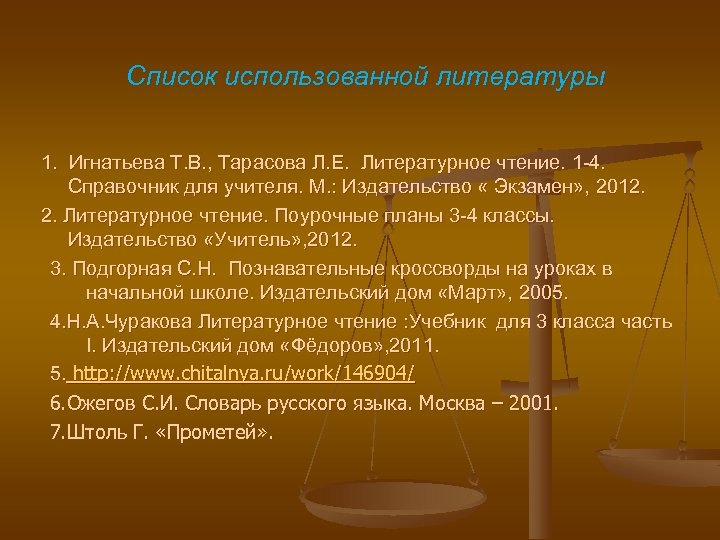 Список использованной литературы

1. Игнатьева Т.В., Тарасова Л.Е. Литературное чтение. 1-4. Справочник для учителя. М.: Издательство « Экзамен», 2012.

2. Литературное чтение. Поурочные планы 3-4 классы. Издательство «Учитель»,2012.

3. Подгорная С.Н. Познавательные кроссворды на уроках в начальной школе. Издательский дом «Март», 2005.

4.Н.А.Чуракова Литературное чтение :Учебник для 3 класса часть I. Издательский дом «Фёдоров»,2011.

5. http://www.chitalnya.ru/work/146904/

6.Ожегов С.И. Словарь русского языка. Москва – 2001.

7.Штоль Г. «Прометей».